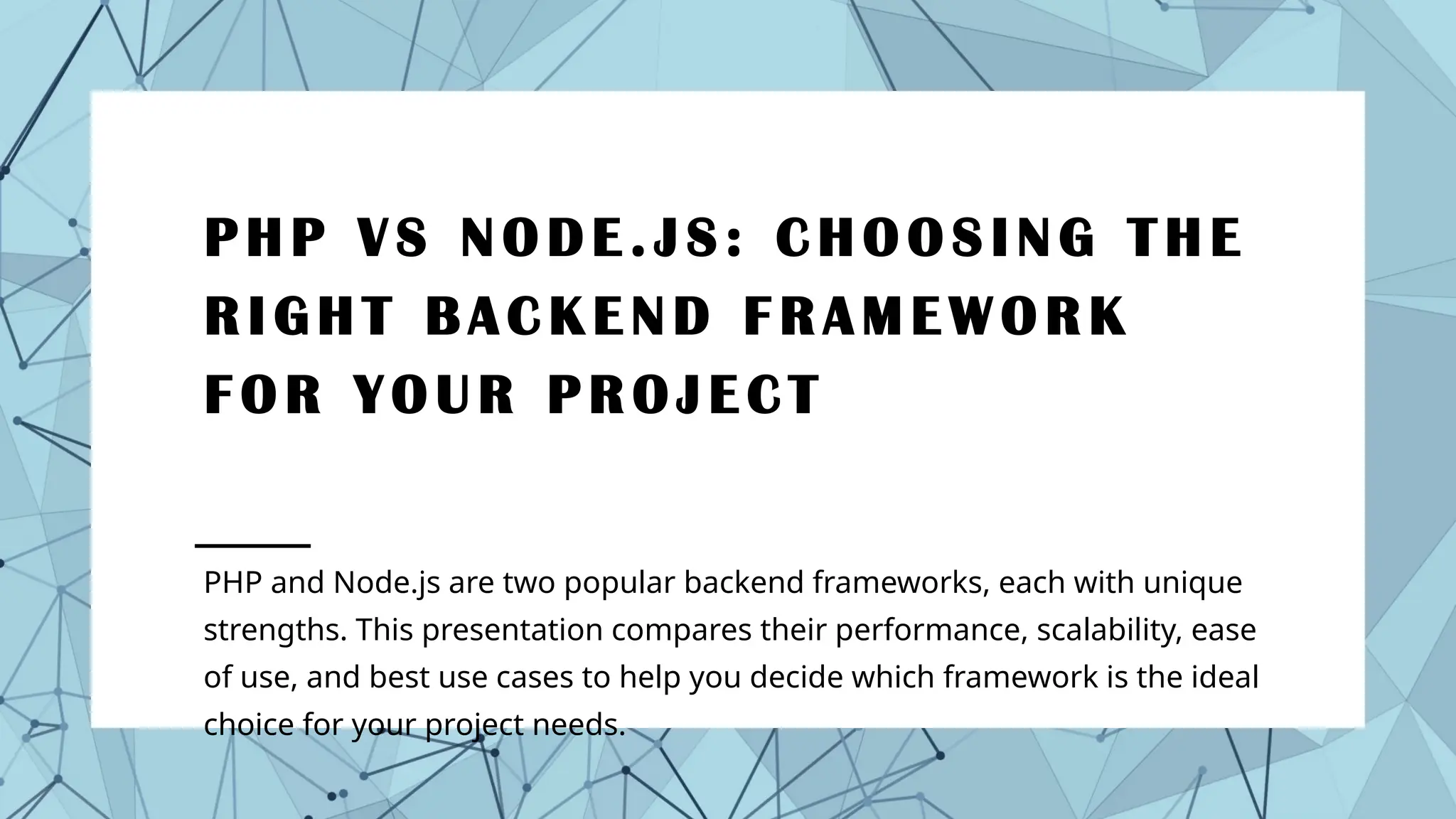 PHP VS NODE.JS: CHOOSING THE RIGHT BACKEND FRAMEWORK FOR YOUR PROJECT

PHP and Node.js are two popular backend frameworks, each with unique strengths. This presentation compares their performance, scalability, ease of use, and best use cases to help you decide which framework is the ideal choice for your project needs.